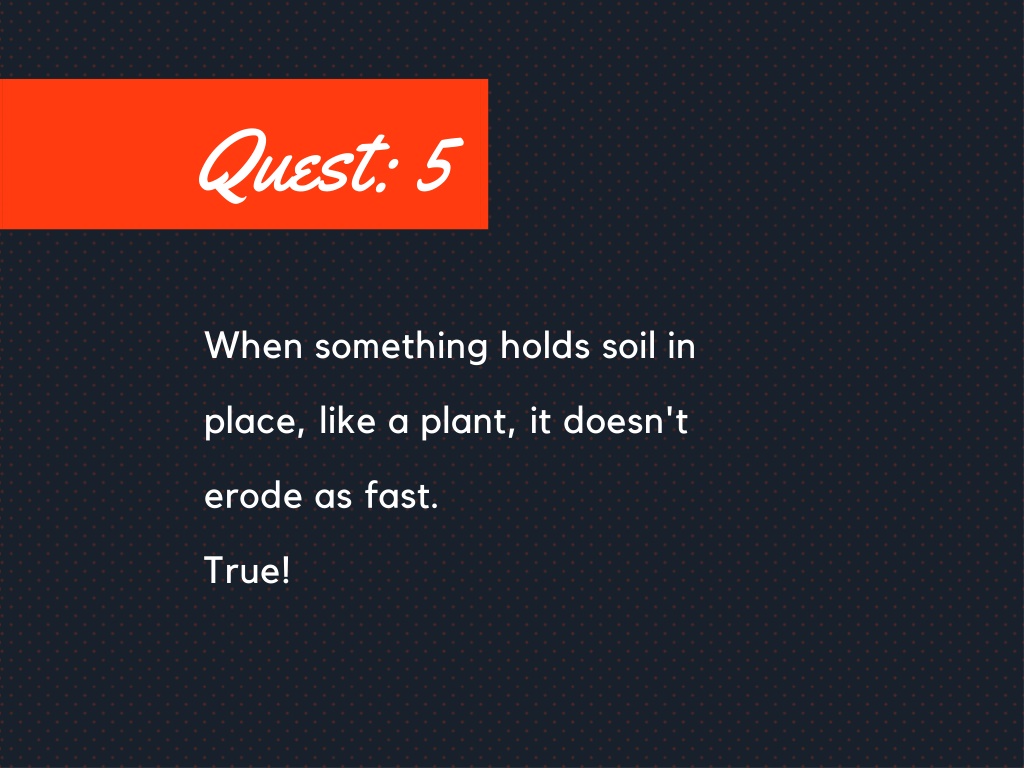 Quest: 5

When something holds soil in place, like a plant, it doesn't erode as fast.

True!